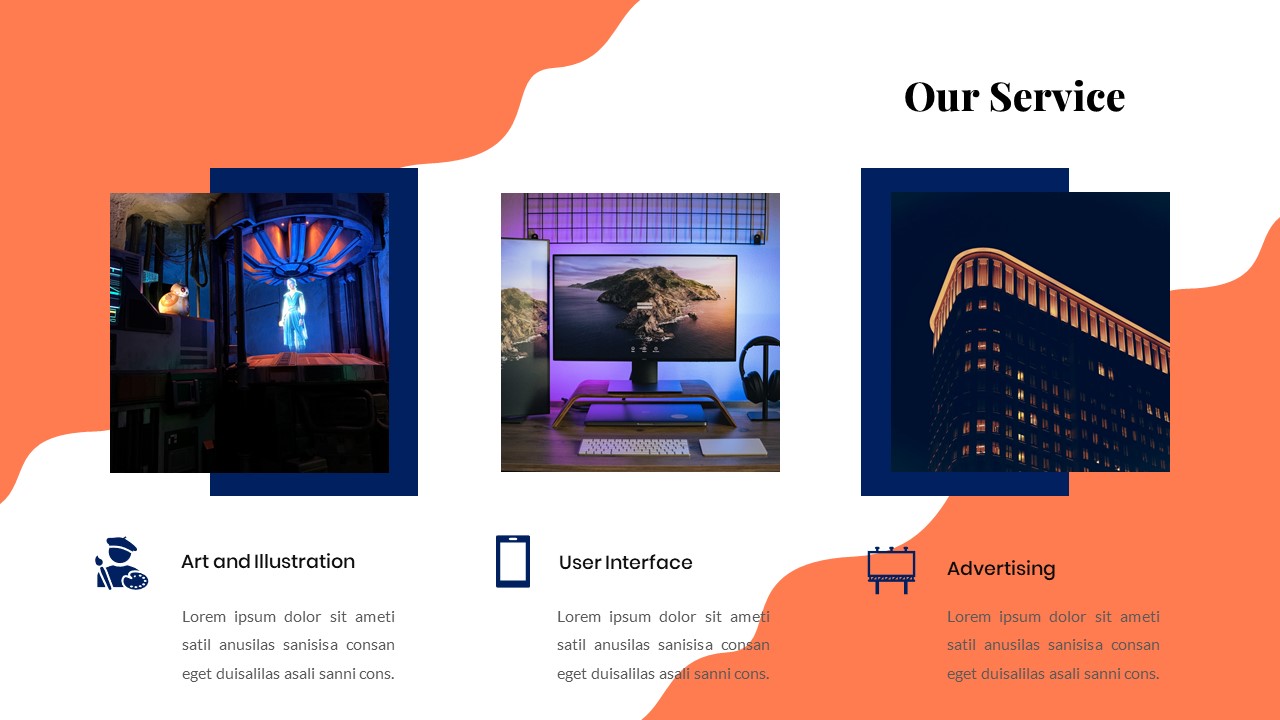 Our Service

Art and Illustration

Lorem ipsum dolor sit ameti satil anusilas sanisisa consan eget duisalilas asali sanni cons.

User Interface

Lorem ipsum dolor sit ameti satil anusilas sanisisa consan eget duisalilas asali sanni cons.

Advertising

Lorem ipsum dolor sit ameti satil anusilas sanisisa consan eget duisalilas asali sanni cons.